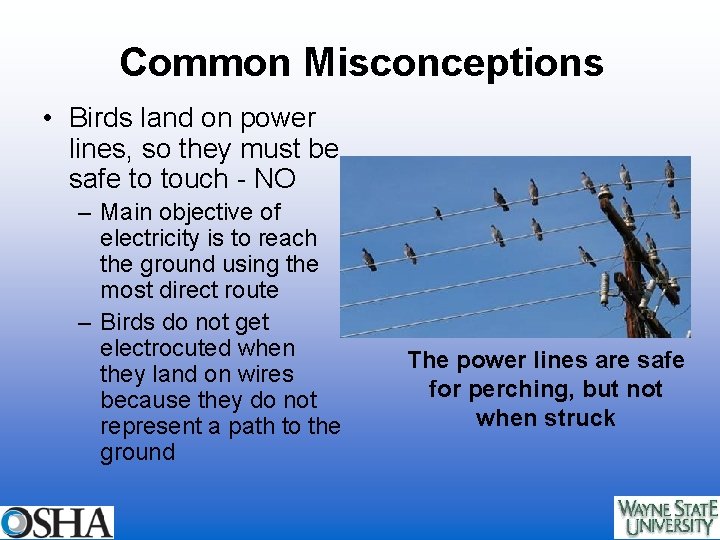 Common Misconceptions

• Birds land on power lines, so they must be safe to touch - NO
– Main objective of electricity is to reach the ground using the most direct route
– Birds do not get electrocuted when they land on wires because they do not represent a path to the ground

The power lines are safe for perching, but not when struck

OSHA

WAYNE STATE UNIVERSITY